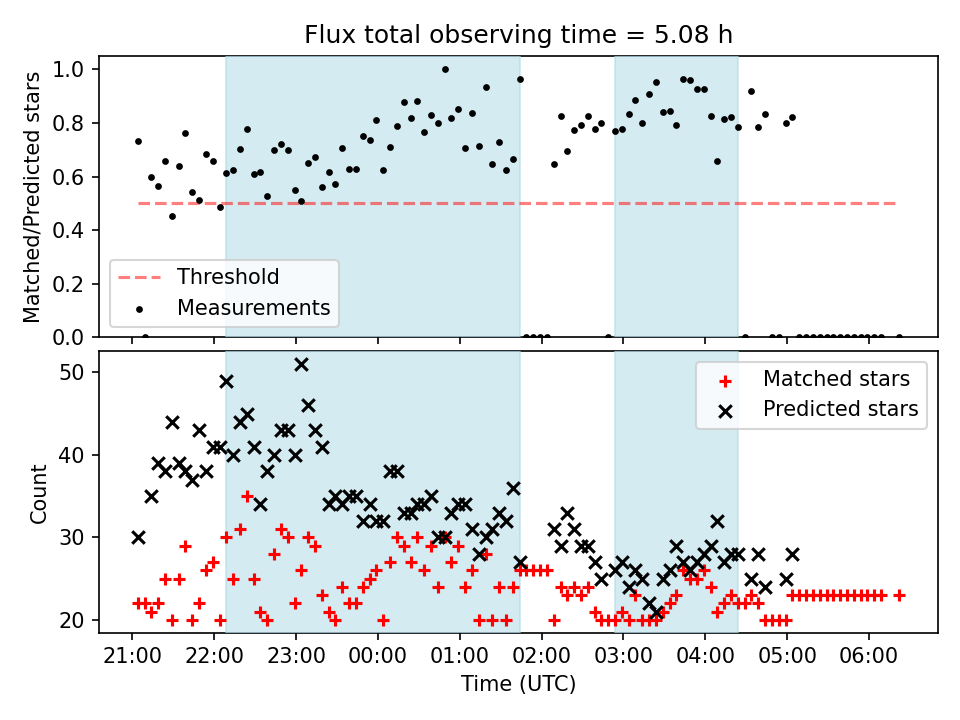 Flux total observing time = 5.08 h

Matched/Predicted stars

1.0
0.8
0.6
0.4
0.2
0.0

Threshold
Measurements

Count

50
40
30
20

Matched stars
Predicted stars

21:00
22:00
23:00
00:00
01:00
02:00
03:00
04:00
05:00
06:00

Time (UTC)